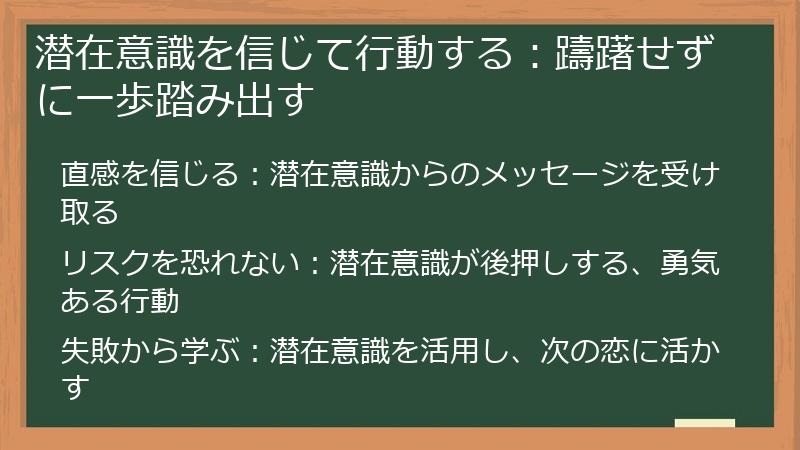 潜在意識を信じて行動する：躊躇せずに一歩踏み出す

直感を信じる：潜在意識からのメッセージを受け取る

リスクを恐れない：潜在意識が後押しする、勇気ある行動

失敗から学ぶ：潜在意識を活用し、次の恋に活かす